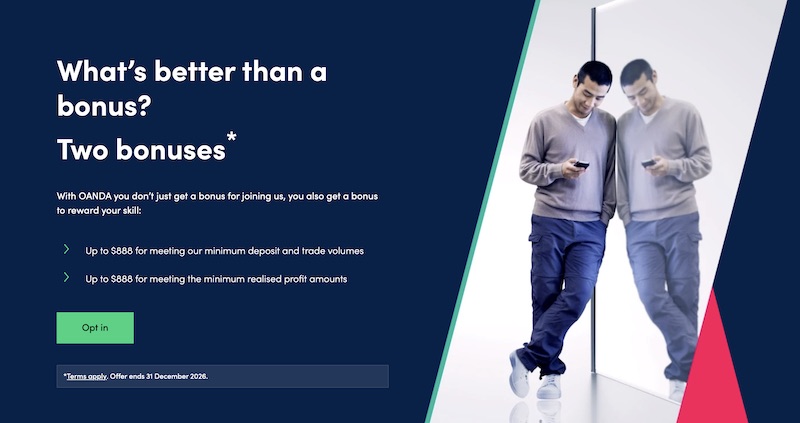 What's better than a bonus?

Two bonuses*

With OANDA you don't just get a bonus for joining us, you also get a bonus to reward your skill:

Up to $888 for meeting our minimum deposit and trade volumes

Up to $888 for meeting the minimum realised profit amounts

Opt in

*Terms apply. Offer ends 31 December 2026.